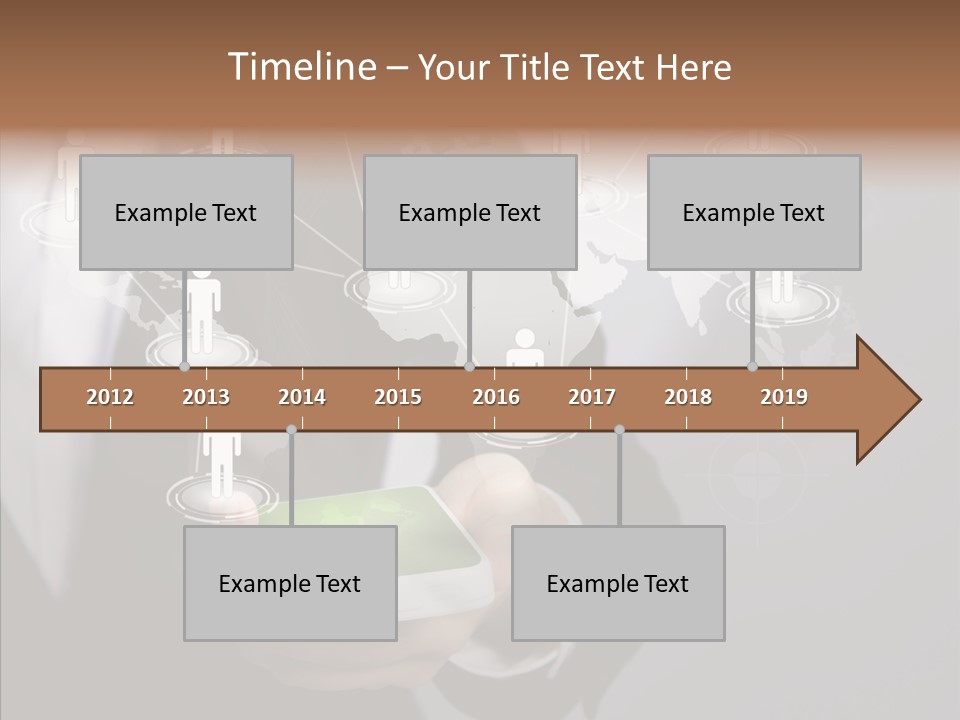 Timeline – Your Title Text Here

Example Text

Example Text

Example Text

2012 2013 2014 2015 2016 2017 2018 2019

Example Text

Example Text